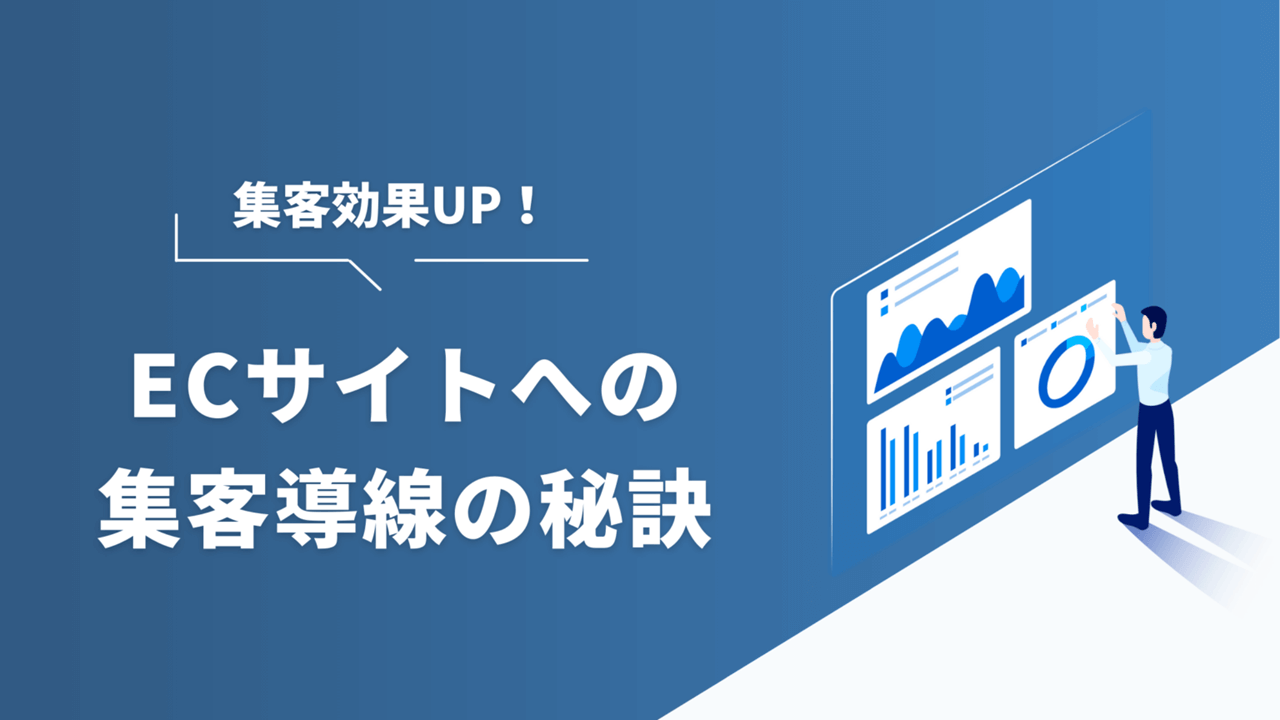 集客効果UP！

ECサイトへの
集客導線の秘訣